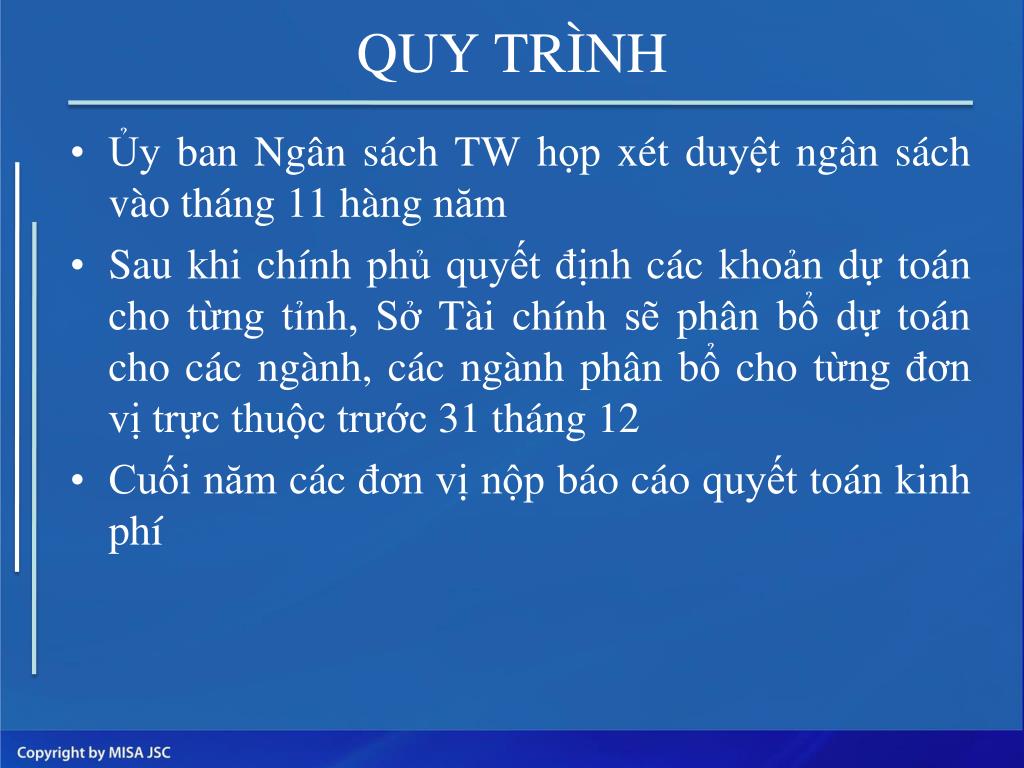 QUY TRÌNH

• Ủy ban Ngân sách TW họp xét duyệt ngân sách vào tháng 11 hàng năm

• Sau khi chính phủ quyết định các khoản dự toán cho từng tỉnh, Sở Tài chính sẽ phân bổ dự toán cho các ngành, các ngành phân bổ cho từng đơn vị trực thuộc trước 31 tháng 12

• Cuối năm các đơn vị nộp báo cáo quyết toán kinh phí

Copyright by MISA JSC